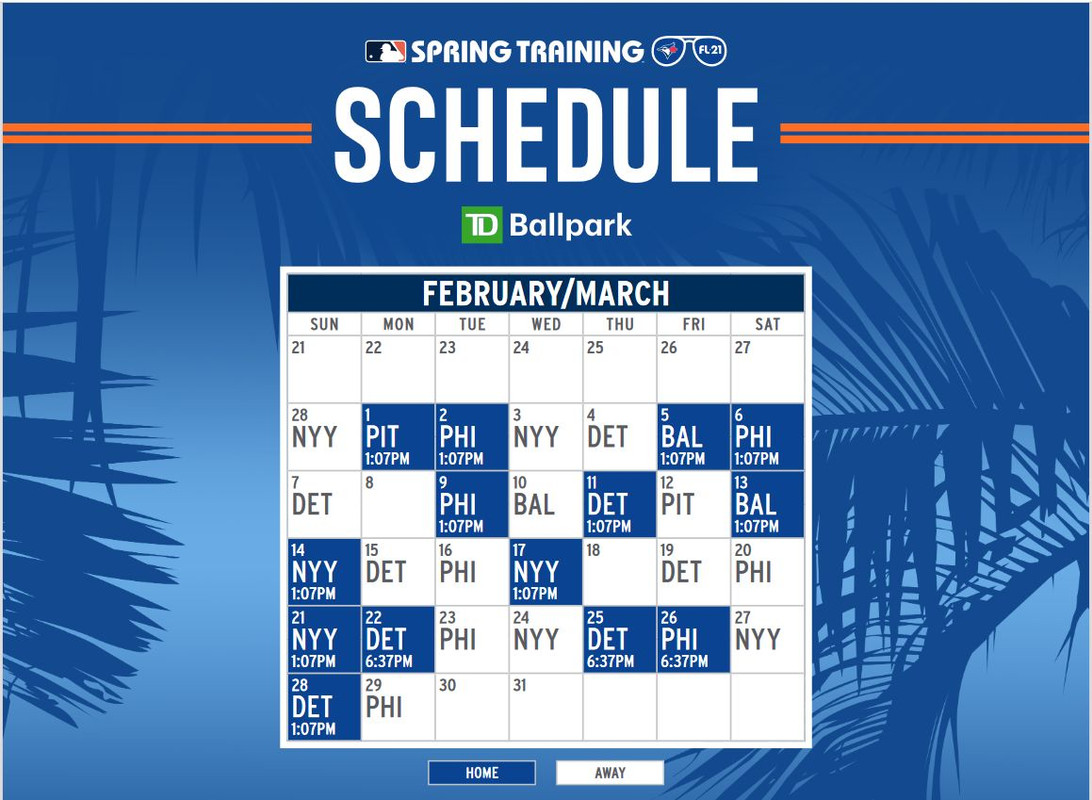 SPRING TRAINING FL·21

SCHEDULE

TD Ballpark

FEBRUARY/MARCH

| SUN | MON | TUE | WED | THU | FRI | SAT |
|---|---|---|---|---|---|---|
| 21 | 22 | 23 | 24 | 25 | 26 | 27 |
| 28 NYY | 1 PIT 1:07PM | 2 PHI 1:07PM | 3 NYY | 4 DET | 5 BAL 1:07PM | 6 PHI 1:07PM |
| 7 DET | 8 | 9 PHI 1:07PM | 10 BAL | 11 DET 1:07PM | 12 PIT | 13 BAL 1:07PM |
| 14 NYY 1:07PM | 15 DET | 16 PHI | 17 NYY 1:07PM | 18 | 19 DET | 20 PHI |
| 21 NYY 1:07PM | 22 DET 6:37PM | 23 PHI | 24 NYY | 25 DET 6:37PM | 26 PHI 6:37PM | 27 NYY |
| 28 DET 1:07PM | 29 PHI | 30 | 31 | | | |

HOME AWAY